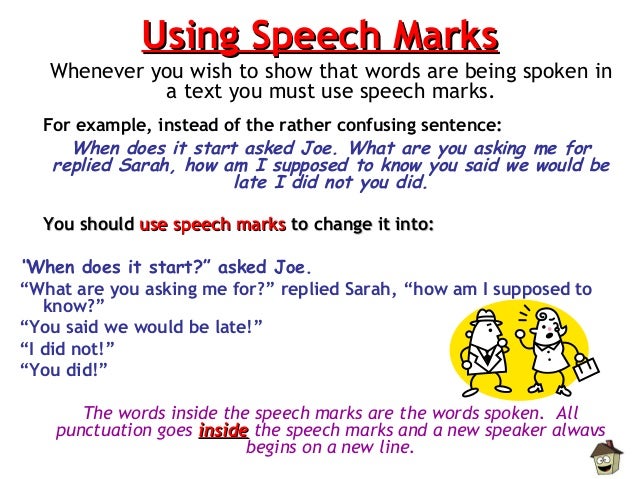 Using Speech Marks

Whenever you wish to show that words are being spoken in a text you must use speech marks.

For example, instead of the rather confusing sentence:

When does it start asked Joe. What are you asking me for replied Sarah, how am I supposed to know you said we would be late I did not you did.

You should use speech marks to change it into:

"When does it start?" asked Joe.
"What are you asking me for?" replied Sarah, "how am I supposed to know?"
"You said we would be late!"
"I did not!"
"You did!"

The words inside the speech marks are the words spoken. All punctuation goes inside the speech marks and a new speaker always begins on a new line.